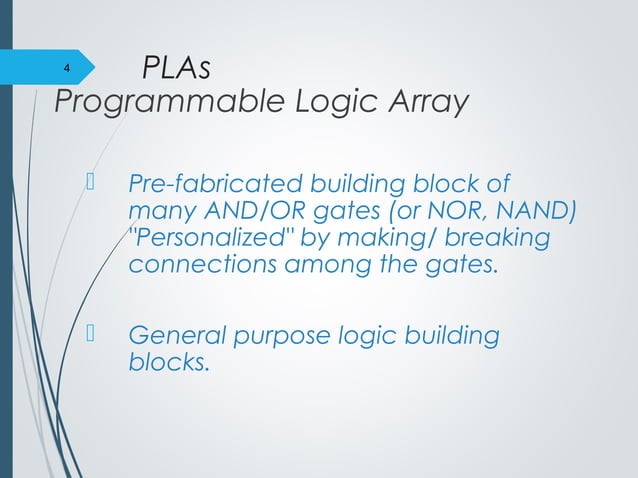 4

PLAs
Programmable Logic Array

 Pre-fabricated building block of many AND/OR gates (or NOR, NAND) "Personalized" by making/ breaking connections among the gates.

 General purpose logic building blocks.